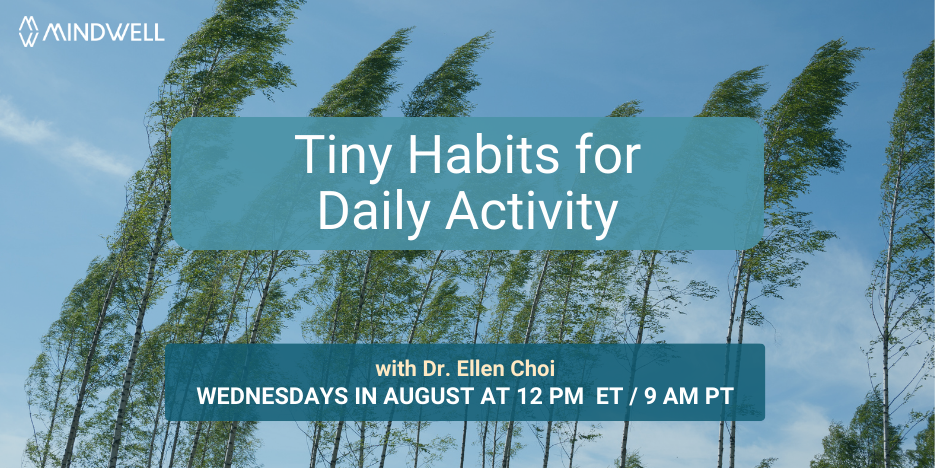 MINDWELL

Tiny Habits for Daily Activity

with Dr. Ellen Choi
WEDNESDAYS IN AUGUST AT 12 PM ET / 9 AM PT